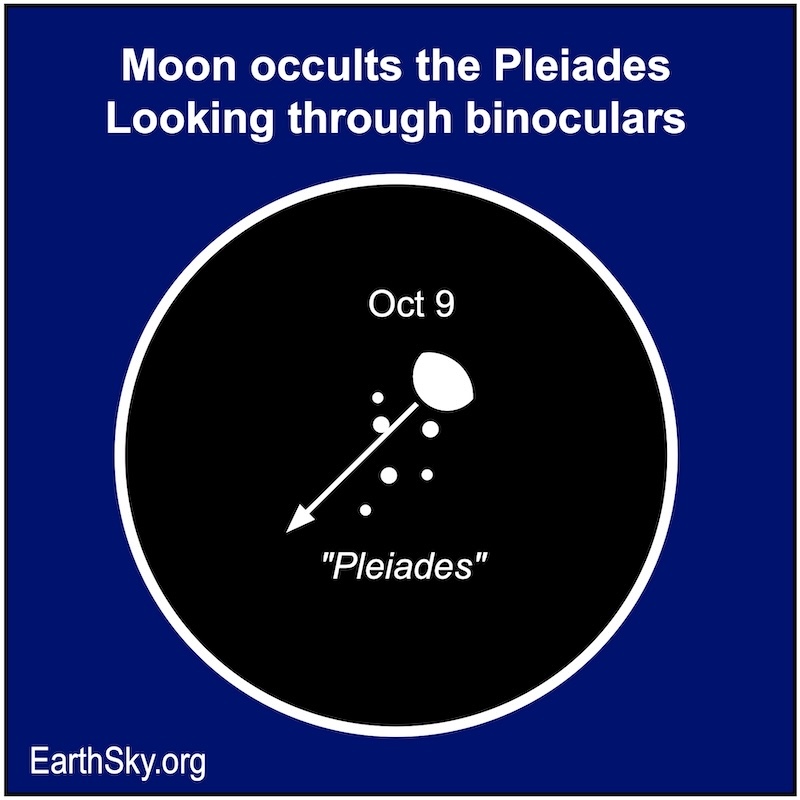 Moon occults the Pleiades
Looking through binoculars

Oct 9

"Pleiades"

EarthSky.org